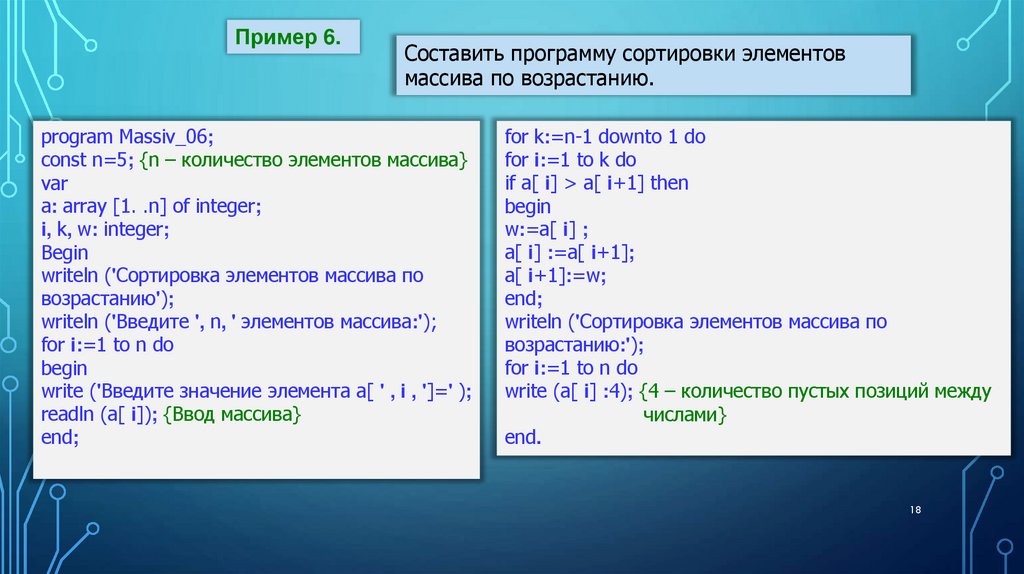 Пример 6.

Составить программу сортировки элементов массива по возрастанию.

program Massiv_06;
const n=5; {n – количество элементов массива}
var
a: array [1. .n] of integer;
i, k, w: integer;
Begin
writeln ('Сортировка элементов массива по возрастанию');
writeln ('Введите ', n, ' элементов массива:');
for i:=1 to n do
begin
write ('Введите значение элемента a[ ' , i , ']=' );
readln (a[ i]); {Ввод массива}
end;

for k:=n-1 downto 1 do
for i:=1 to k do
if a[ i] > a[ i+1] then
begin
w:=a[ i] ;
a[ i] :=a[ i+1];
a[ i+1]:=w;
end;
writeln ('Сортировка элементов массива по возрастанию:');
for i:=1 to n do
write (a[ i] :4); {4 – количество пустых позиций между числами}
end.

18